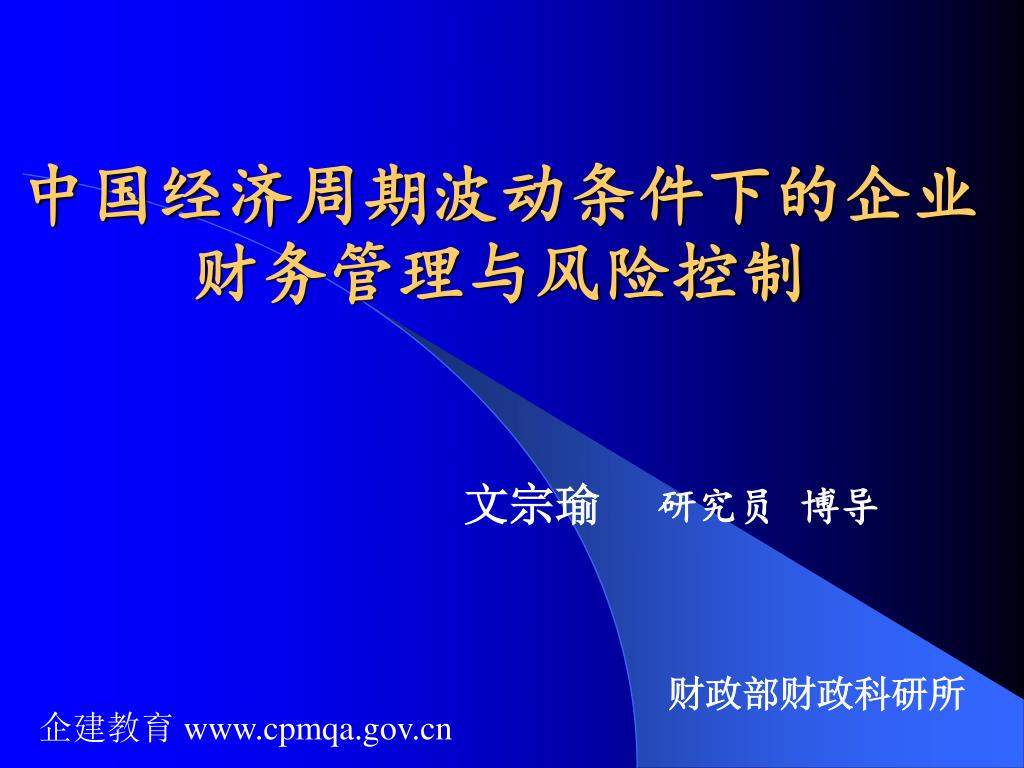 中国经济周期波动条件下的企业财务管理与风险控制

文宗瑜　研究员 博导

财政部财政科研所

企建教育 www.cpmqa.gov.cn